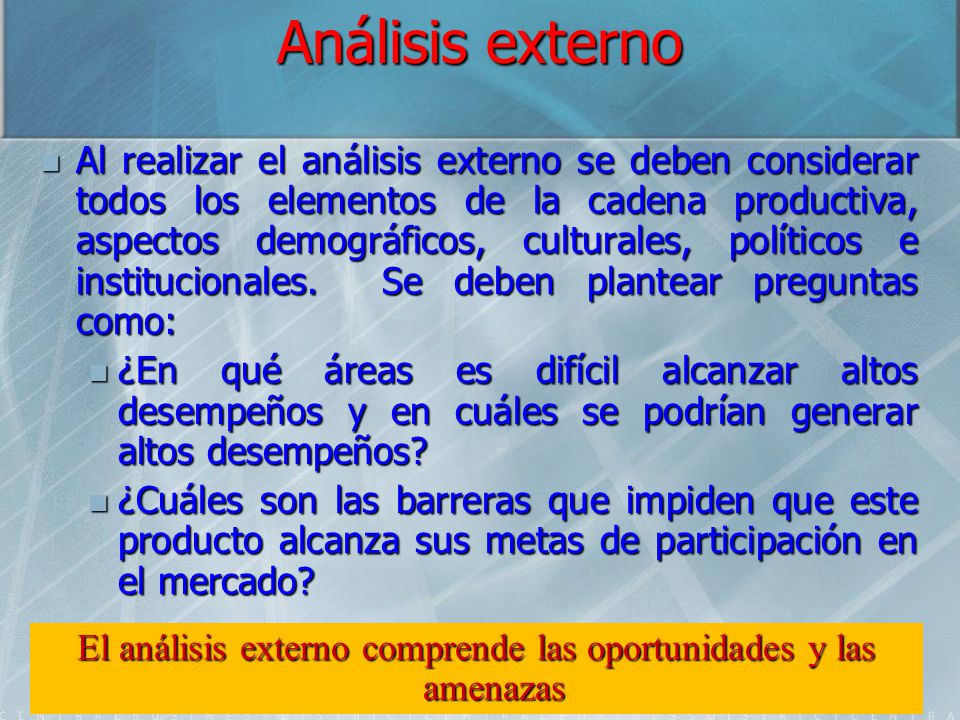 Análisis externo

Al realizar el análisis externo se deben considerar todos los elementos de la cadena productiva, aspectos demográficos, culturales, políticos e institucionales. Se deben plantear preguntas como:

¿En qué áreas es difícil alcanzar altos desempeños y en cuáles se podrían generar altos desempeños?

¿Cuáles son las barreras que impiden que este producto alcanza sus metas de participación en el mercado?

El análisis externo comprende las oportunidades y las amenazas